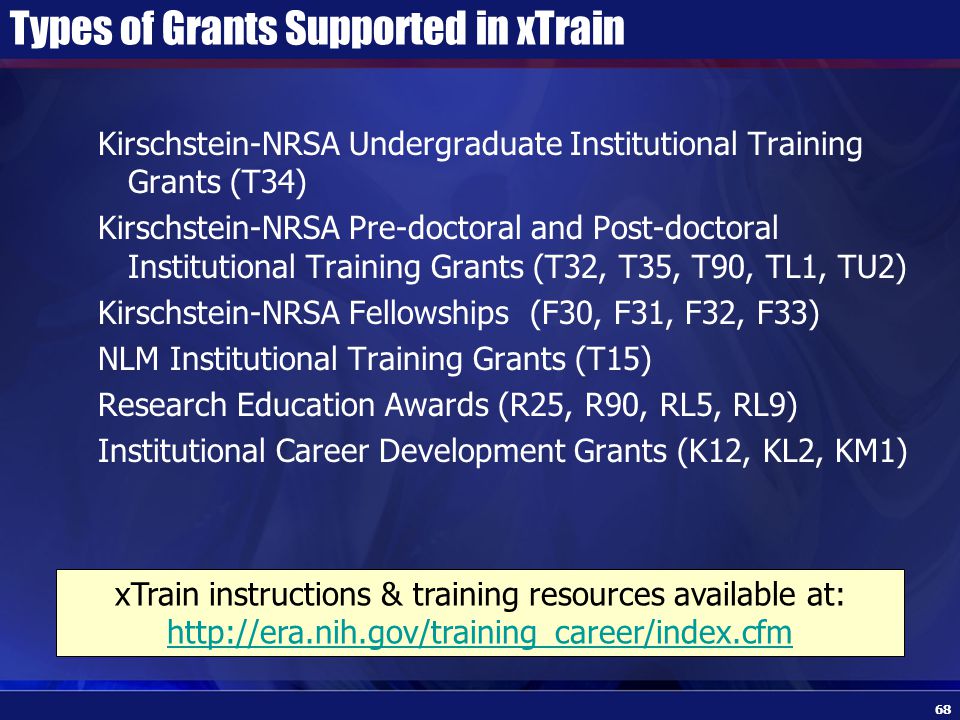 Types of Grants Supported in xTrain

Kirschstein-NRSA Undergraduate Institutional Training Grants (T34)

Kirschstein-NRSA Pre-doctoral and Post-doctoral Institutional Training Grants (T32, T35, T90, TL1, TU2)

Kirschstein-NRSA Fellowships (F30, F31, F32, F33)

NLM Institutional Training Grants (T15)

Research Education Awards (R25, R90, RL5, RL9)

Institutional Career Development Grants (K12, KL2, KM1)

xTrain instructions & training resources available at:
http://era.nih.gov/training_career/index.cfm

68